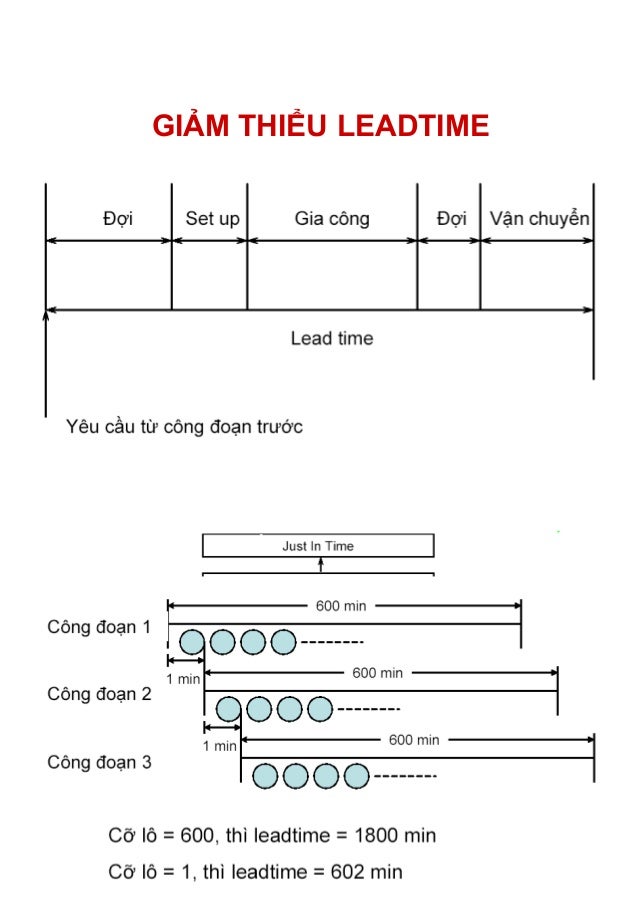 GIẢM THIỂU LEADTIME

Đợi
Set up
Gia công
Đợi
Vận chuyển

Lead time

Yêu cầu từ công đoạn trước

Just In Time

Công đoạn 1
600 min
1 min
Công đoạn 2
600 min
1 min
Công đoạn 3
600 min

Cỡ lô = 600, thì leadtime = 1800 min

Cỡ lô = 1, thì leadtime = 602 min